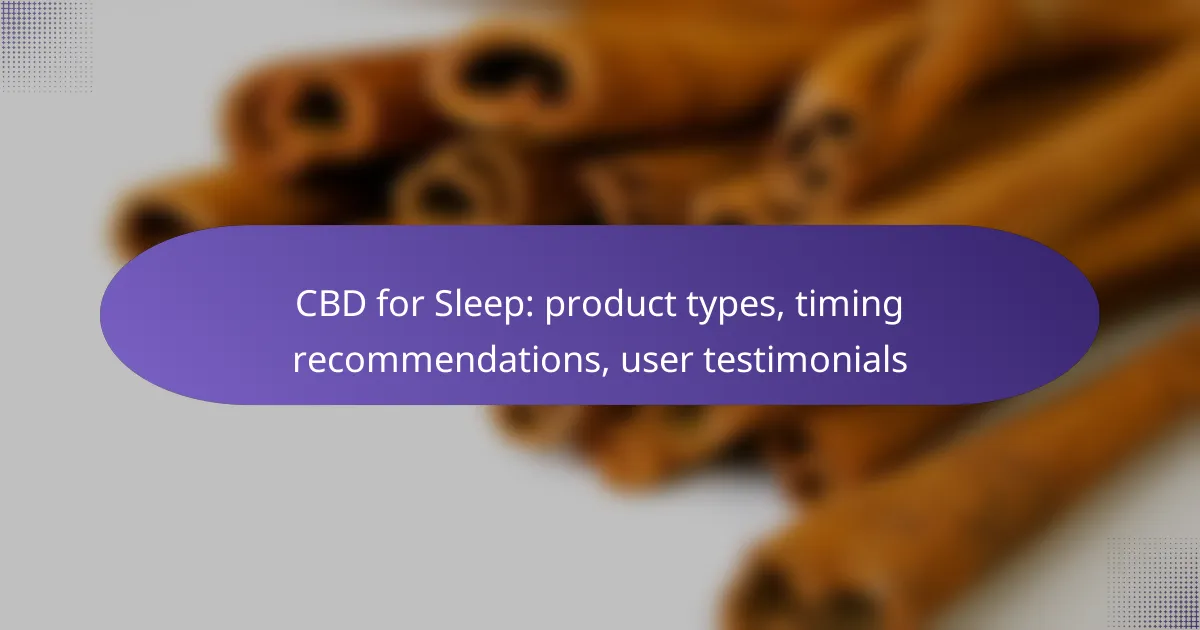 CBD for Sleep: product types, timing recommendations, user testimonials